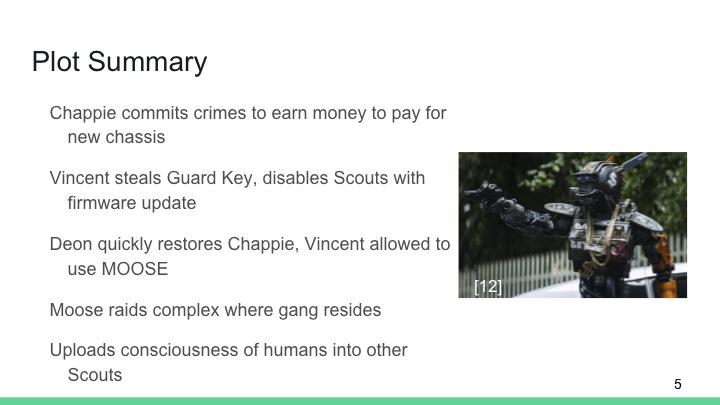 Plot Summary

Chappie commits crimes to earn money to pay for new chassis

Vincent steals Guard Key, disables Scouts with firmware update

Deon quickly restores Chappie, Vincent allowed to use MOOSE

Moose raids complex where gang resides

Uploads consciousness of humans into other Scouts

[12]

5